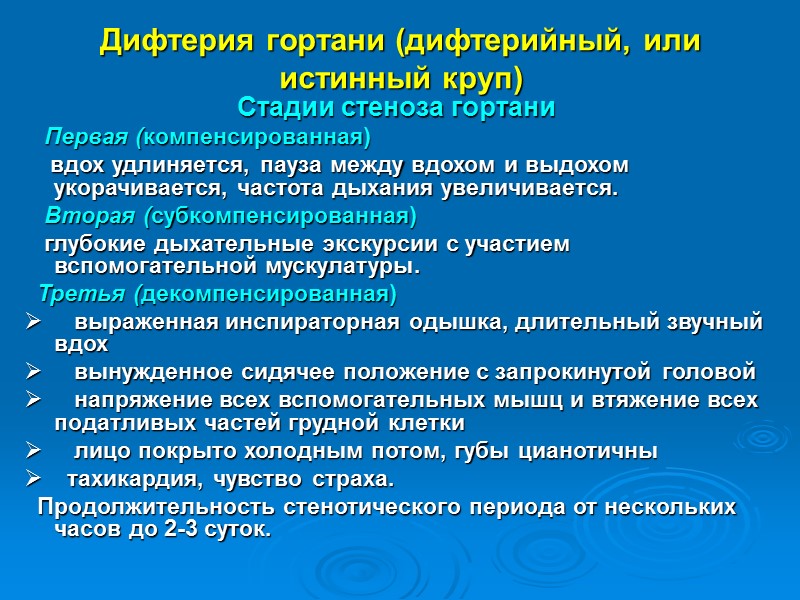 Дифтерия гортани (дифтерийный, или истинный круп)

Стадии стеноза гортани

Первая (компенсированная)

вдох удлиняется, пауза между вдохом и выдохом укорачивается, частота дыхания увеличивается.

Вторая (субкомпенсированная)

глубокие дыхательные экскурсии с участием вспомогательной мускулатуры.

Третья (декомпенсированная)

➢ выраженная инспираторная одышка, длительный звучный вдох

➢ вынужденное сидячее положение с запрокинутой головой

➢ напряжение всех вспомогательных мышц и втяжение всех податливых частей грудной клетки

➢ лицо покрыто холодным потом, губы цианотичны

➢ тахикардия, чувство страха.

Продолжительность стенотического периода от нескольких часов до 2-3 суток.